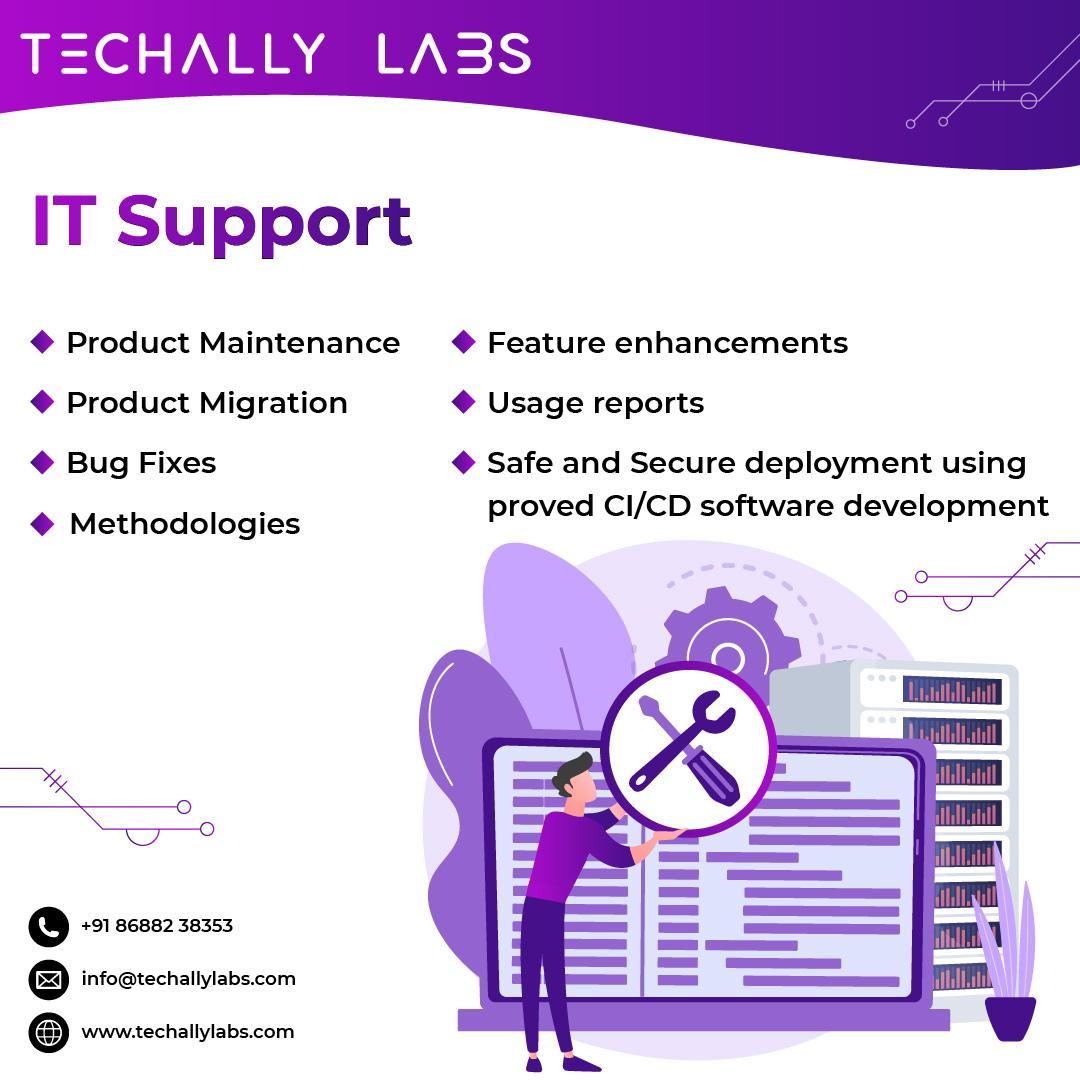 TECHALLY LABS

IT Support

Product Maintenance

Product Migration

Bug Fixes

Methodologies

Feature enhancements

Usage reports

Safe and Secure deployment using proved CI/CD software development

+91 86882 38353

info@techallylabs.com

www.techallylabs.com